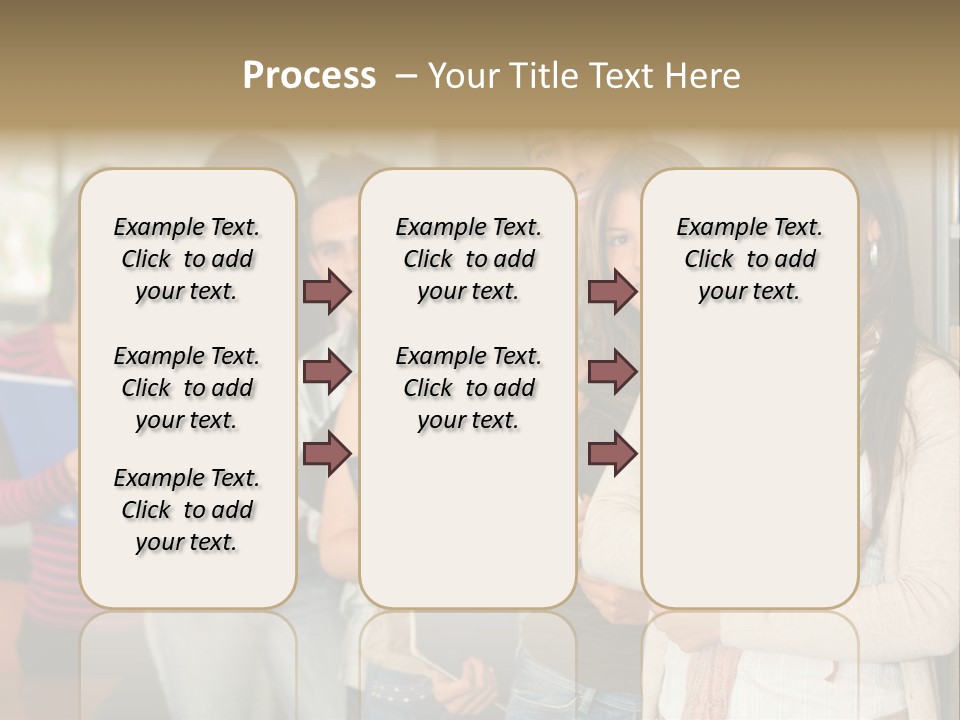 Process – Your Title Text Here

Example Text. Click to add your text.

Example Text. Click to add your text.

Example Text. Click to add your text.

Example Text. Click to add your text.

Example Text. Click to add your text.

Example Text. Click to add your text.